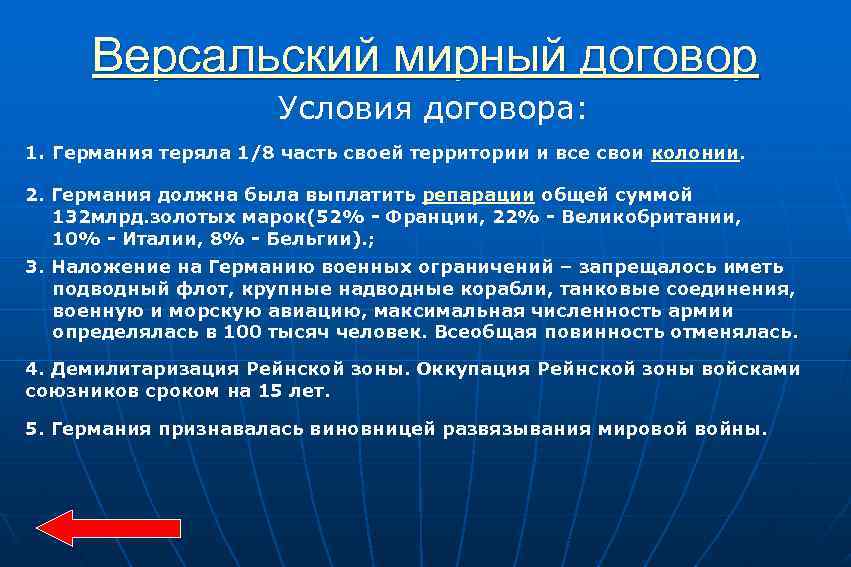 Версальский мирный договор

Условия договора:

1. Германия теряла 1/8 часть своей территории и все свои колонии.

2. Германия должна была выплатить репарации общей суммой 132млрд.золотых марок(52% - Франции, 22% - Великобритании, 10% - Италии, 8% - Бельгии).;

3. Наложение на Германию военных ограничений – запрещалось иметь подводный флот, крупные надводные корабли, танковые соединения, военную и морскую авиацию, максимальная численность армии определялась в 100 тысяч человек. Всеобщая повинность отменялась.

4. Демилитаризация Рейнской зоны. Оккупация Рейнской зоны войсками союзников сроком на 15 лет.

5. Германия признавалась виновницей развязывания мировой войны.